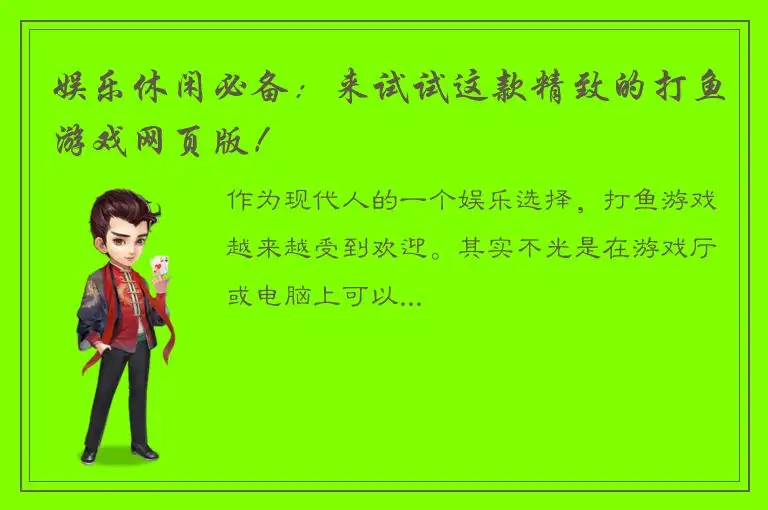 娱乐休闲必备：来试试这款精致的打鱼游戏网页版！

作为现代人的一个娱乐选择，打鱼游戏越来越受到欢迎。其实不光是在游戏厅或电脑上可以...